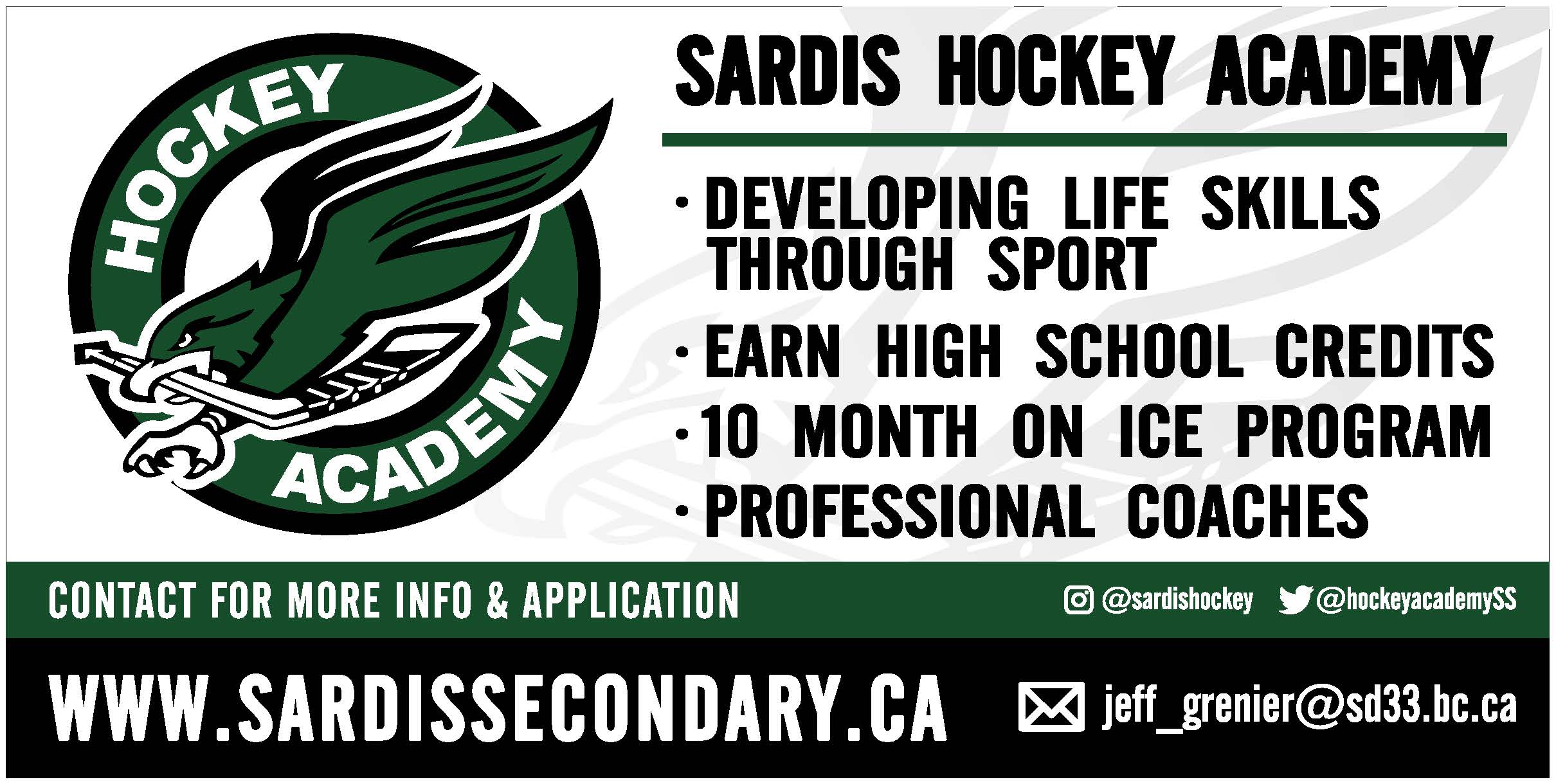 HOCKEY ACADEMY

SARDIS HOCKEY ACADEMY

· DEVELOPING LIFE SKILLS THROUGH SPORT
· EARN HIGH SCHOOL CREDITS
· 10 MONTH ON ICE PROGRAM
· PROFESSIONAL COACHES

CONTACT FOR MORE INFO & APPLICATION

@sardishockey @hockeyacademySS

WWW.SARDISSECONDARY.CA

jeff_grenier@sd33.bc.ca